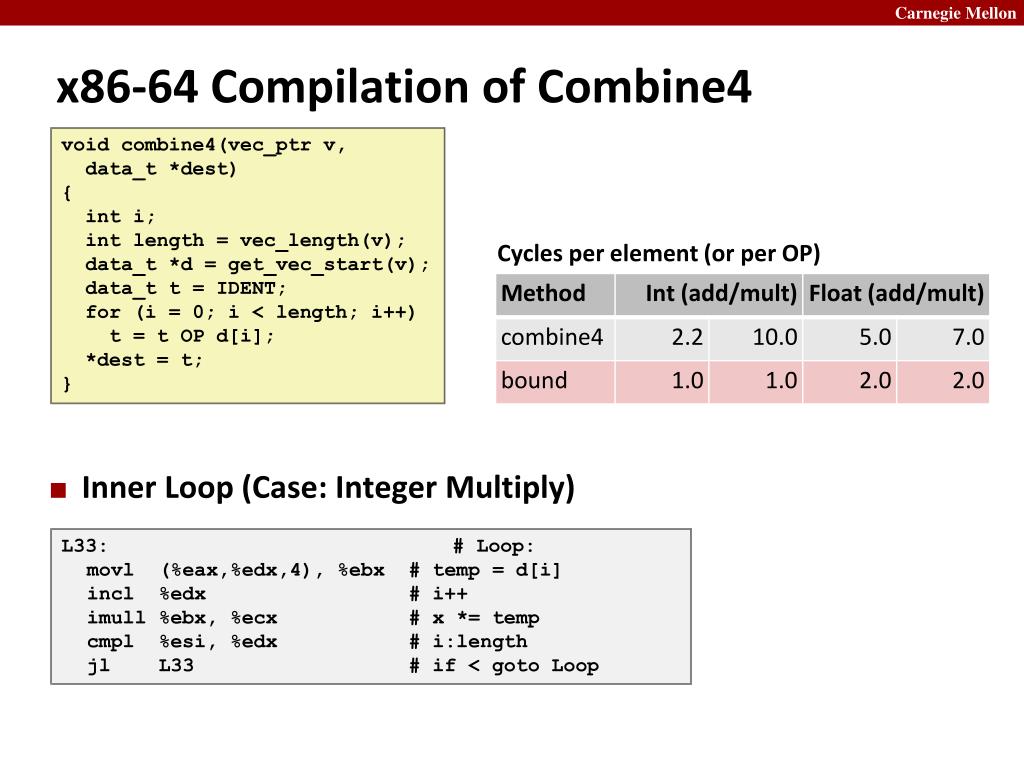 Carnegie Mellon

x86-64 Compilation of Combine4

void combine4(vec_ptr v,
  data_t *dest)
{
  int i;
  int length = vec_length(v);
  data_t *d = get_vec_start(v);
  data_t t = IDENT;
  for (i = 0; i < length; i++)
    t = t OP d[i];
  *dest = t;
}

Cycles per element (or per OP)

| Method | Int (add/mult) | | Float (add/mult) | |
|---|---|---|---|---|
| combine4 | 2.2 | 10.0 | 5.0 | 7.0 |
| bound | 1.0 | 1.0 | 2.0 | 2.0 |

Inner Loop (Case: Integer Multiply)

L33:                              # Loop:
  movl  (%eax,%edx,4), %ebx  # temp = d[i]
  incl  %edx                 # i++
  imull %ebx, %ecx           # x *= temp
  cmpl  %esi, %edx           # i:length
  jl    L33                  # if < goto Loop